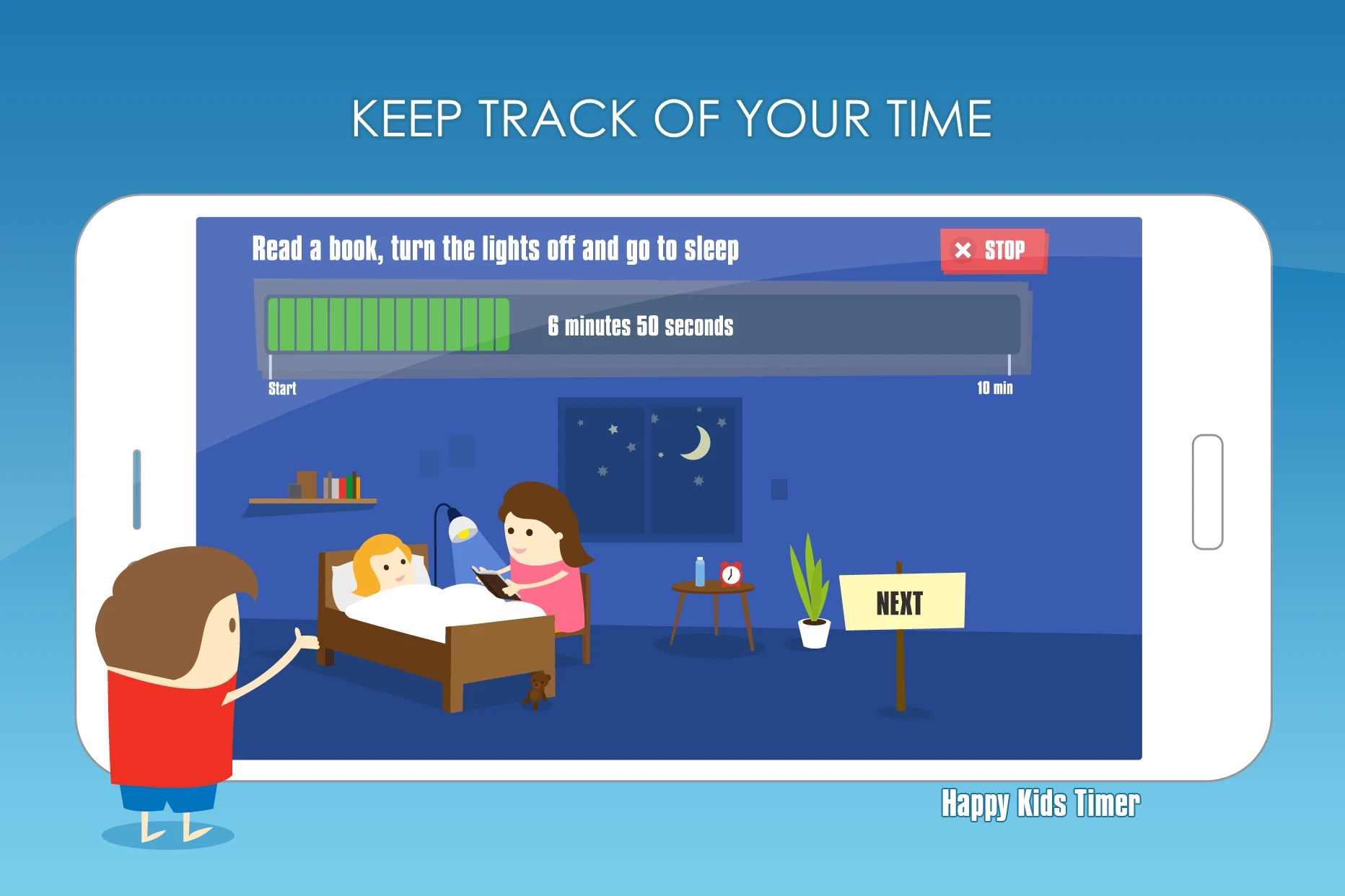 KEEP TRACK OF YOUR TIME

Read a book, turn the lights off and go to sleep

STOP

6 minutes 50 seconds

Start

10 min

NEXT

Happy Kids Timer